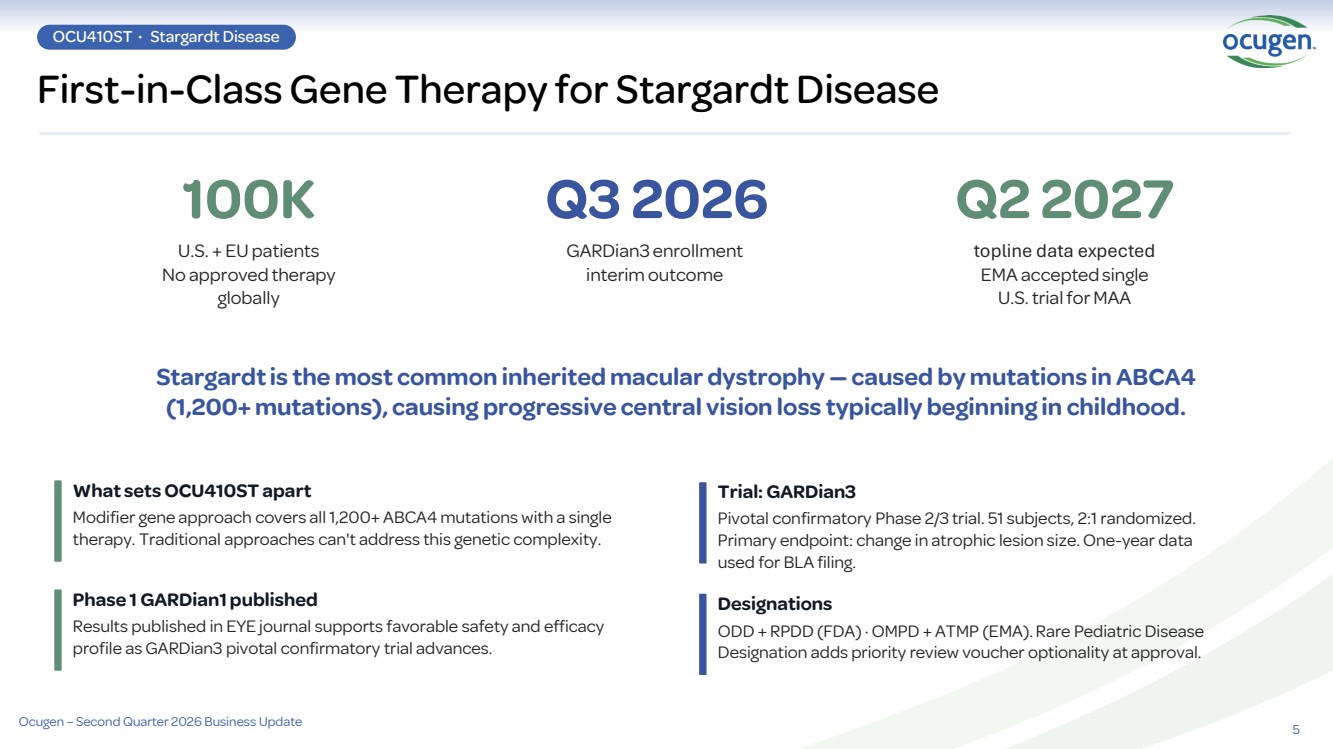 OCU410ST · Stargardt Disease

ocugen.

First-in-Class Gene Therapy for Stargardt Disease

100K
U.S. + EU patients
No approved therapy globally

Q3 2026
GARDian3 enrollment interim outcome

Q2 2027
topline data expected
EMA accepted single U.S. trial for MAA

Stargardt is the most common inherited macular dystrophy — caused by mutations in ABCA4 (1,200+ mutations), causing progressive central vision loss typically beginning in childhood.

What sets OCU410ST apart
Modifier gene approach covers all 1,200+ ABCA4 mutations with a single therapy. Traditional approaches can't address this genetic complexity.

Phase 1 GARDian1 published
Results published in EYE journal supports favorable safety and efficacy profile as GARDian3 pivotal confirmatory trial advances.

Trial: GARDian3
Pivotal confirmatory Phase 2/3 trial. 51 subjects, 2:1 randomized. Primary endpoint: change in atrophic lesion size. One-year data used for BLA filing.

Designations
ODD + RPDD (FDA) · OMPD + ATMP (EMA). Rare Pediatric Disease Designation adds priority review voucher optionality at approval.

Ocugen – Second Quarter 2026 Business Update

5